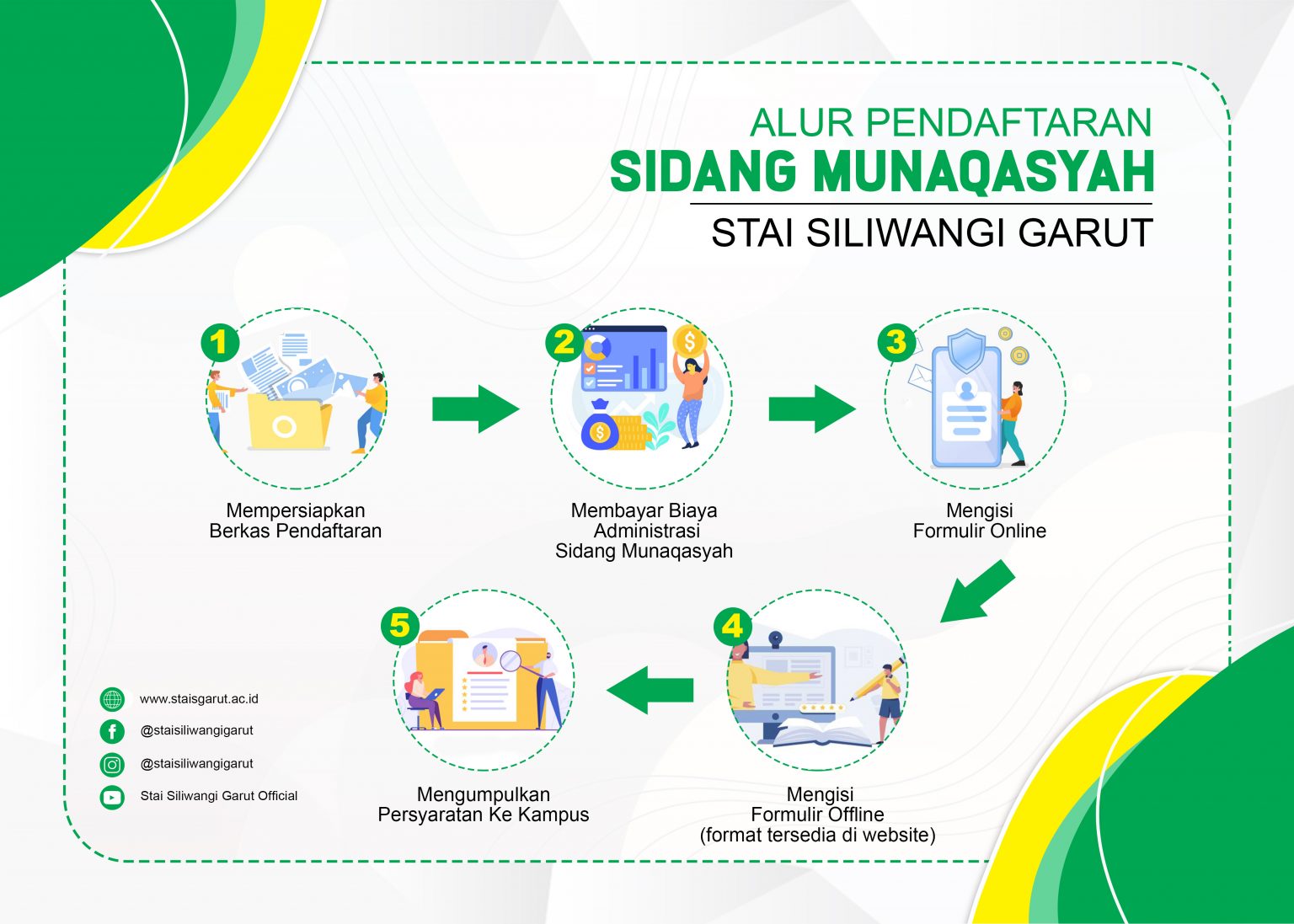 ALUR PENDAFTARAN
SIDANG MUNAQASYAH
STAI SILIWANGI GARUT

1
Mempersiapkan Berkas Pendaftaran

2
Membayar Biaya Administrasi Sidang Munaqasyah

3
Mengisi Formulir Online

4
Mengisi Formulir Offline (format tersedia di website)

5
Mengumpulkan Persyaratan Ke Kampus

www.staisgarut.ac.id
@staisiliwangigarut
@staisiliwangigarut
Stai Siliwangi Garut Official